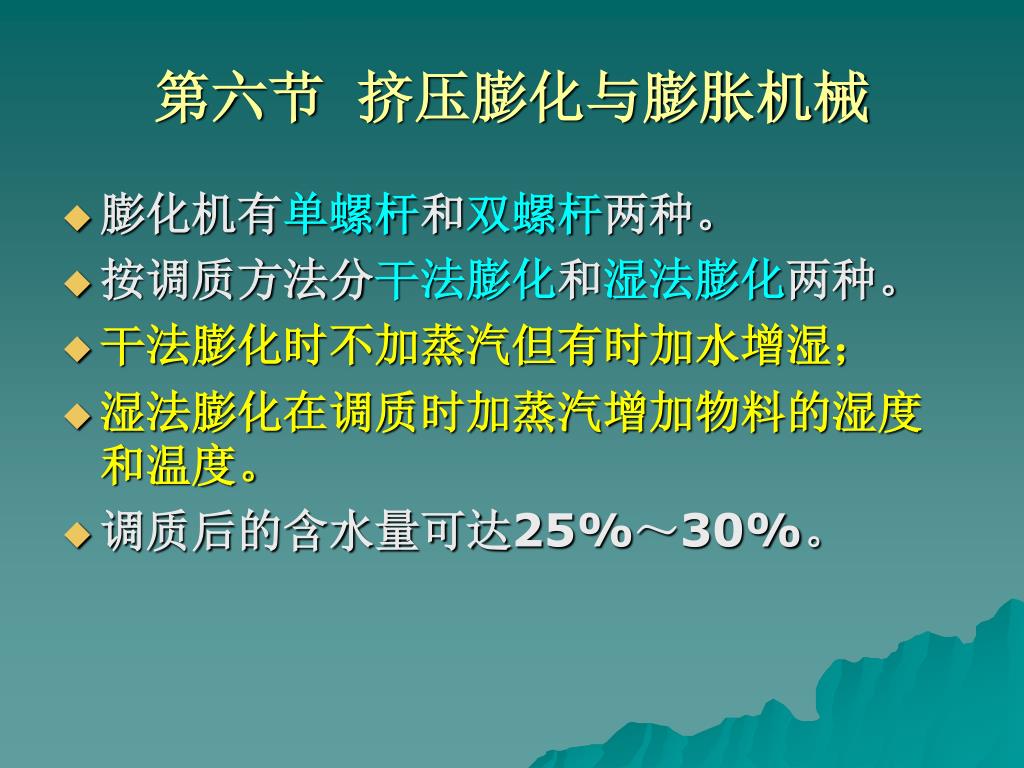 第六节 挤压膨化与膨胀机械

◆ 膨化机有单螺杆和双螺杆两种。
◆ 按调质方法分干法膨化和湿法膨化两种。
◆ 干法膨化时不加蒸汽但有时加水增湿；
◆ 湿法膨化在调质时加蒸汽增加物料的湿度和温度。
◆ 调质后的含水量可达25%～30%。